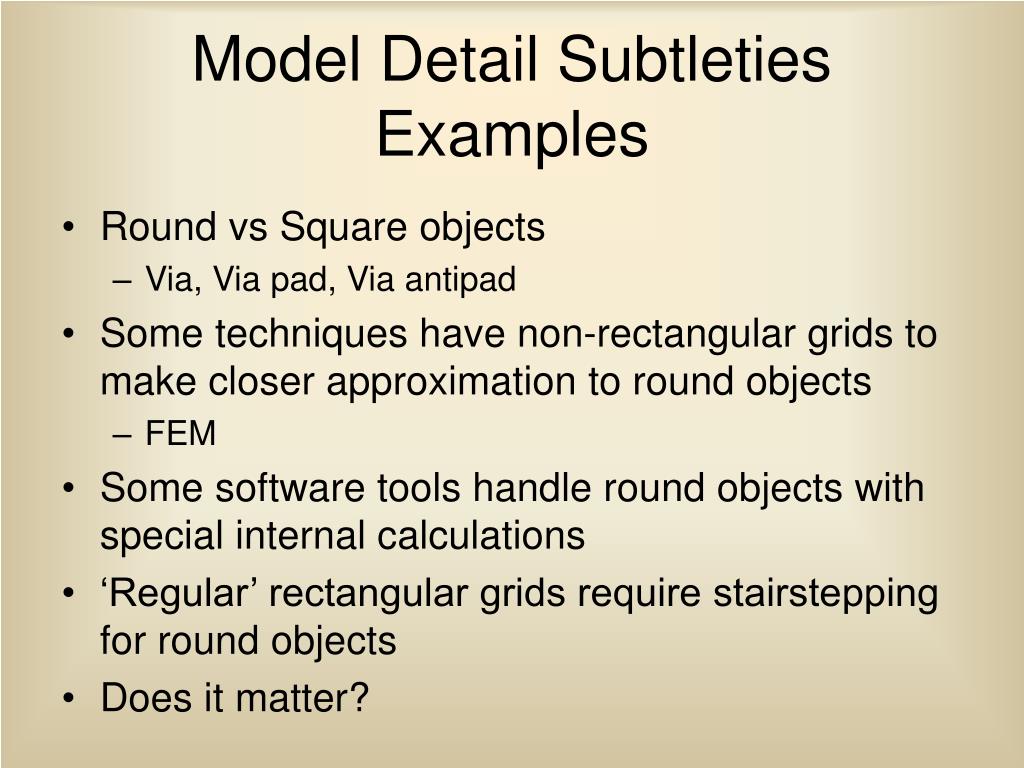 Model Detail Subtleties Examples

• Round vs Square objects
– Via, Via pad, Via antipad
• Some techniques have non-rectangular grids to make closer approximation to round objects
– FEM
• Some software tools handle round objects with special internal calculations
• ‘Regular’ rectangular grids require stairstepping for round objects
• Does it matter?